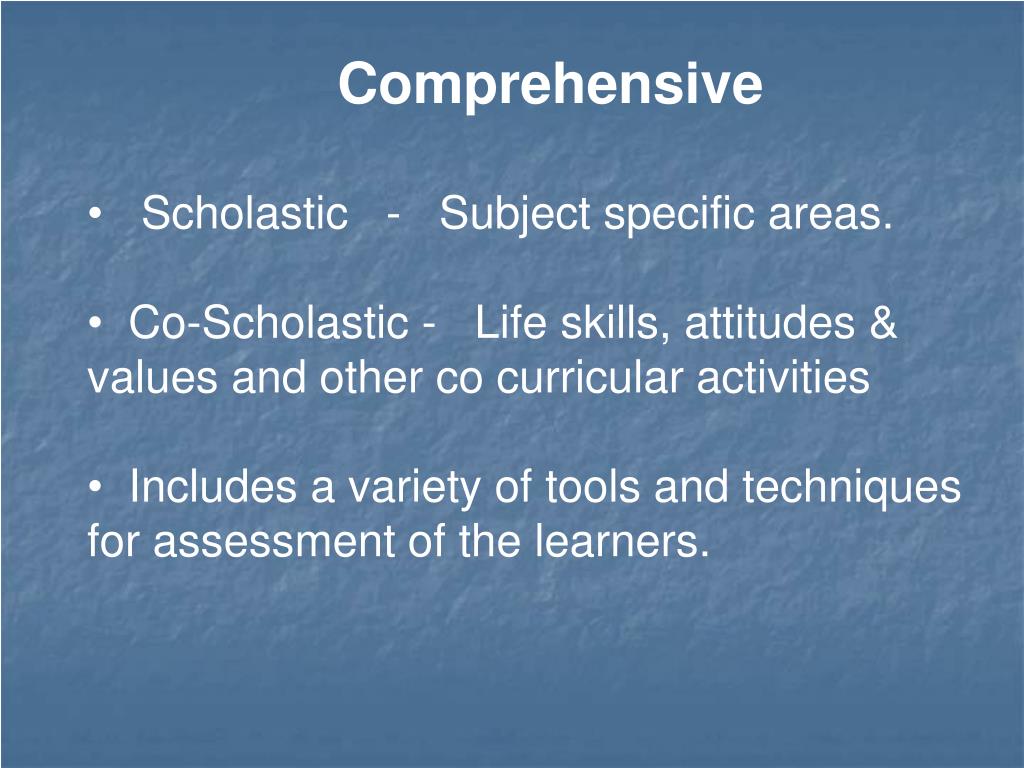 Comprehensive

• Scholastic - Subject specific areas.

• Co-Scholastic - Life skills, attitudes & values and other co curricular activities

• Includes a variety of tools and techniques for assessment of the learners.